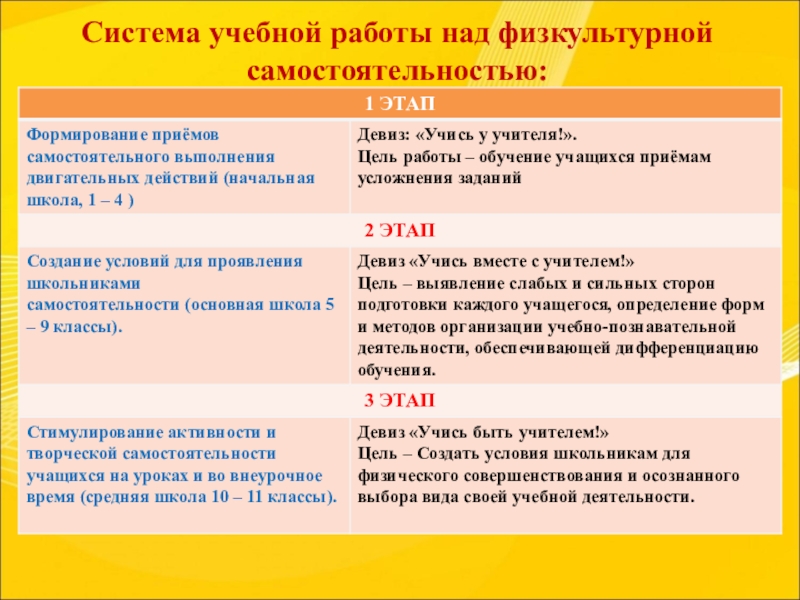 Система учебной работы над физкультурной самостоятельностью:

| 1 ЭТАП | |
|---|---|
| Формирование приёмов самостоятельного выполнения двигательных действий (начальная школа, 1 – 4 ) | Девиз: «Учись у учителя!». Цель работы – обучение учащихся приёмам усложнения заданий |
| 2 ЭТАП | |
| Создание условий для проявления школьниками самостоятельности (основная школа 5 – 9 классы). | Девиз «Учись вместе с учителем!» Цель – выявление слабых и сильных сторон подготовки каждого учащегося, определение форм и методов организации учебно-познавательной деятельности, обеспечивающей дифференциацию обучения. |
| 3 ЭТАП | |
| Стимулирование активности и творческой самостоятельности учащихся на уроках и во внеурочное время (средняя школа 10 – 11 классы). | Девиз «Учись быть учителем!» Цель – Создать условия школьникам для физического совершенствования и осознанного выбора вида своей учебной деятельности. |